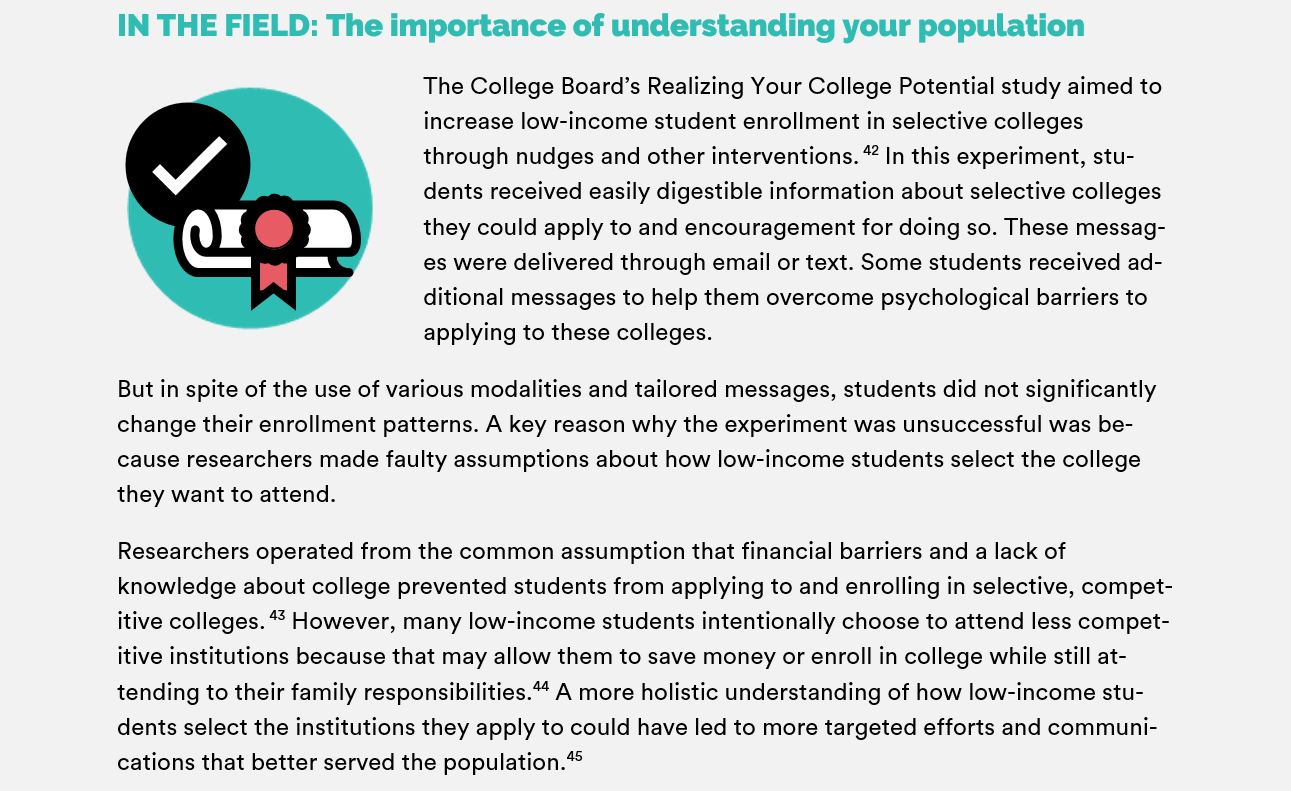 IN THE FIELD: The importance of understanding your population

The College Board's Realizing Your College Potential study aimed to increase low-income student enrollment in selective colleges through nudges and other interventions. $^{42}$ In this experiment, students received easily digestible information about selective colleges they could apply to and encouragement for doing so. These messages were delivered through email or text. Some students received additional messages to help them overcome psychological barriers to applying to these colleges.

But in spite of the use of various modalities and tailored messages, students did not significantly change their enrollment patterns. A key reason why the experiment was unsuccessful was because researchers made faulty assumptions about how low-income students select the college they want to attend.

Researchers operated from the common assumption that financial barriers and a lack of knowledge about college prevented students from applying to and enrolling in selective, competitive colleges. $^{43}$ However, many low-income students intentionally choose to attend less competitive institutions because that may allow them to save money or enroll in college while still attending to their family responsibilities.$^{44}$ A more holistic understanding of how low-income students select the institutions they apply to could have led to more targeted efforts and communications that better served the population.$^{45}$